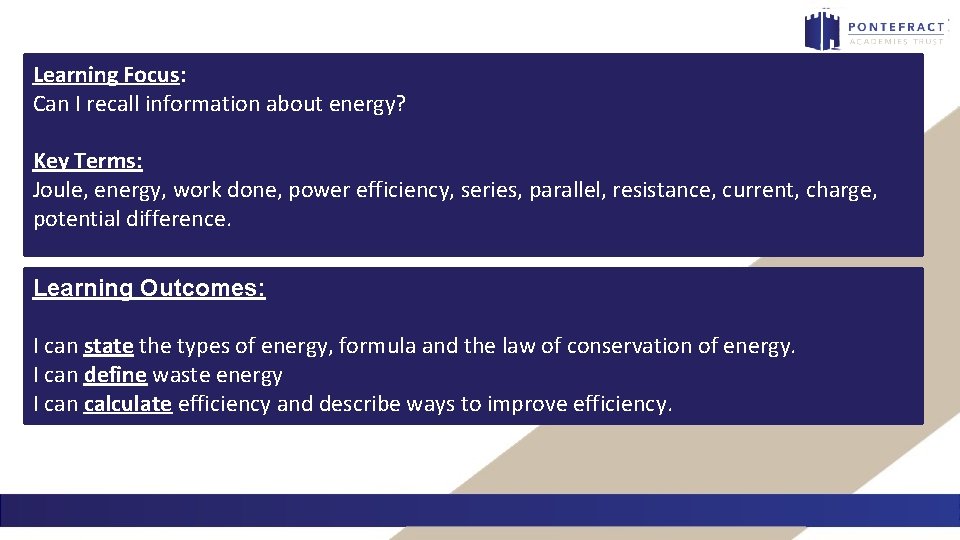 PONTEFRACT
ACADEMIES TRUST

Learning Focus:
Can I recall information about energy?

Key Terms:
Joule, energy, work done, power efficiency, series, parallel, resistance, current, charge, potential difference.

Learning Outcomes:

I can state the types of energy, formula and the law of conservation of energy.
I can define waste energy
I can calculate efficiency and describe ways to improve efficiency.